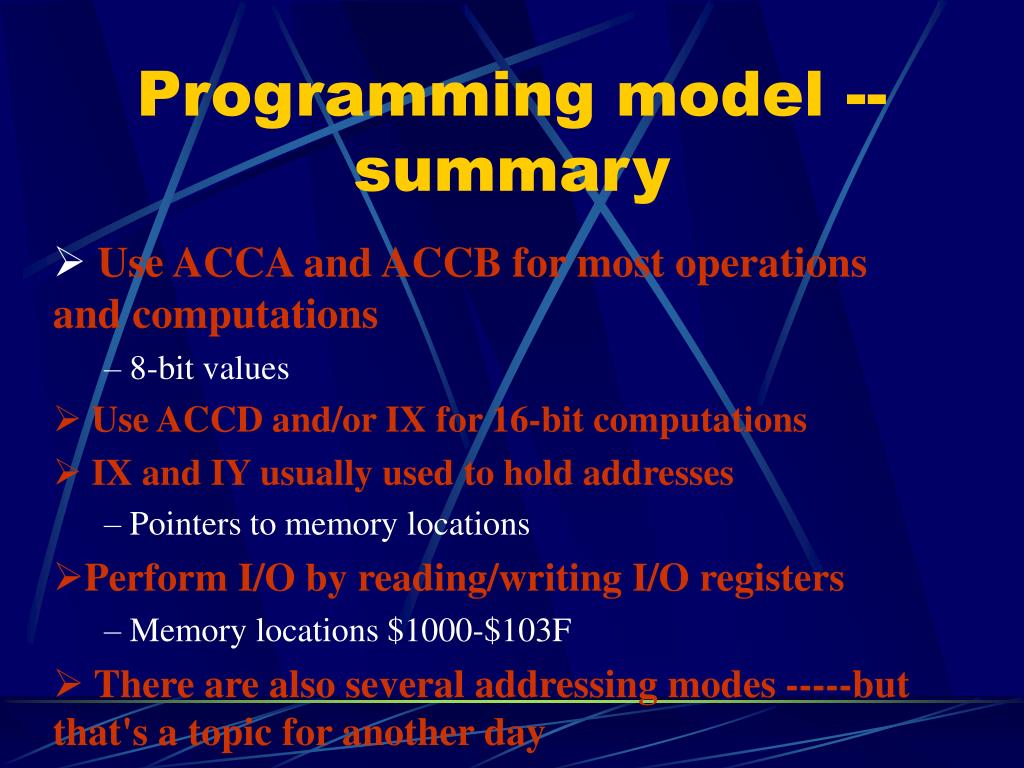 Programming model -- summary

➢ Use ACCA and ACCB for most operations and computations

– 8-bit values

➢ Use ACCD and/or IX for 16-bit computations

➢ IX and IY usually used to hold addresses

– Pointers to memory locations

➢Perform I/O by reading/writing I/O registers

– Memory locations \$1000-\$103F

➢ There are also several addressing modes -----but that's a topic for another day